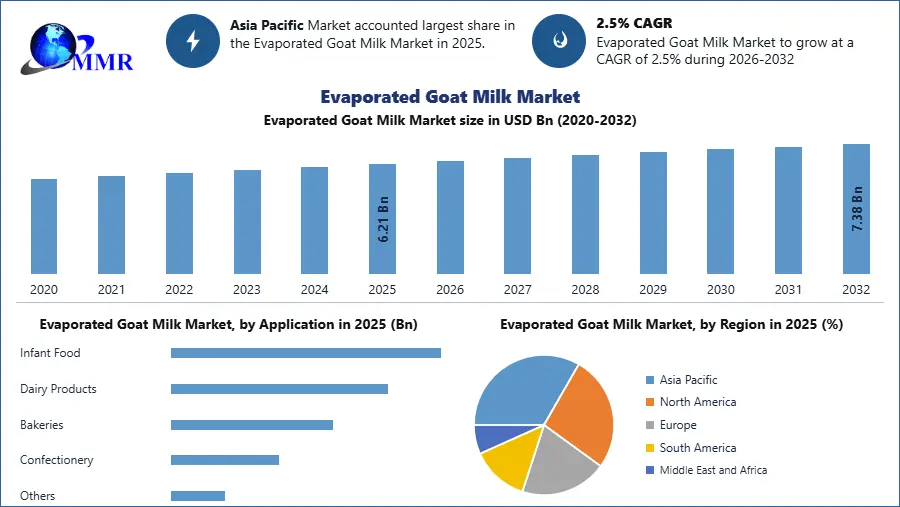 MMR

Asia Pacific Market accounted largest share in the Evaporated Goat Milk Market in 2025.

2.5% CAGR
Evaporated Goat Milk Market to grow at a CAGR of 2.5% during 2026-2032

Evaporated Goat Milk Market
Evaporated Goat Milk Market size in USD Bn (2020-2032)

6.21 Bn
7.38 Bn

2020 2021 2022 2023 2024 2025 2026 2027 2028 2029 2030 2031 2032

Evaporated Goat Milk Market, by Application in 2025 (Bn)

Infant Food
Dairy Products
Bakeries
Confectionery
Others

Evaporated Goat Milk Market, by Region in 2025 (%)

Asia Pacific
North America
Europe
South America
Middle East and Africa